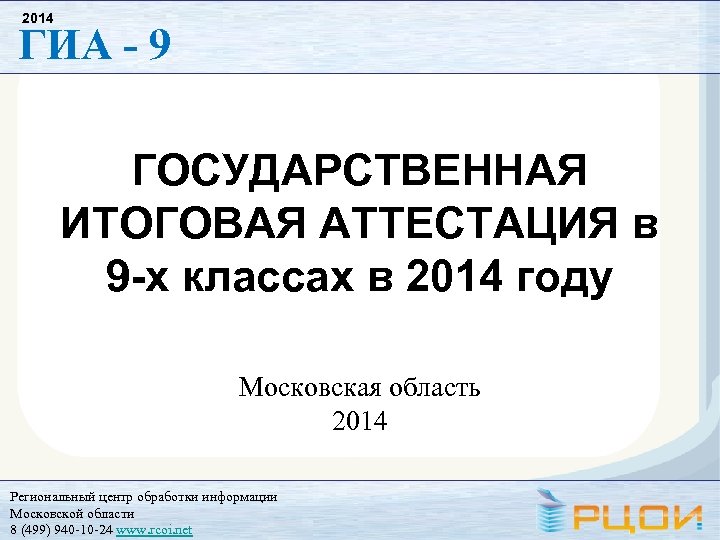 2014
ГИА - 9

ГОСУДАРСТВЕННАЯ ИТОГОВАЯ АТТЕСТАЦИЯ в 9-х классах в 2014 году

Московская область
2014

Региональный центр обработки информации
Московской области
8 (499) 940-10-24 www.rcoi.net

РЦОИ